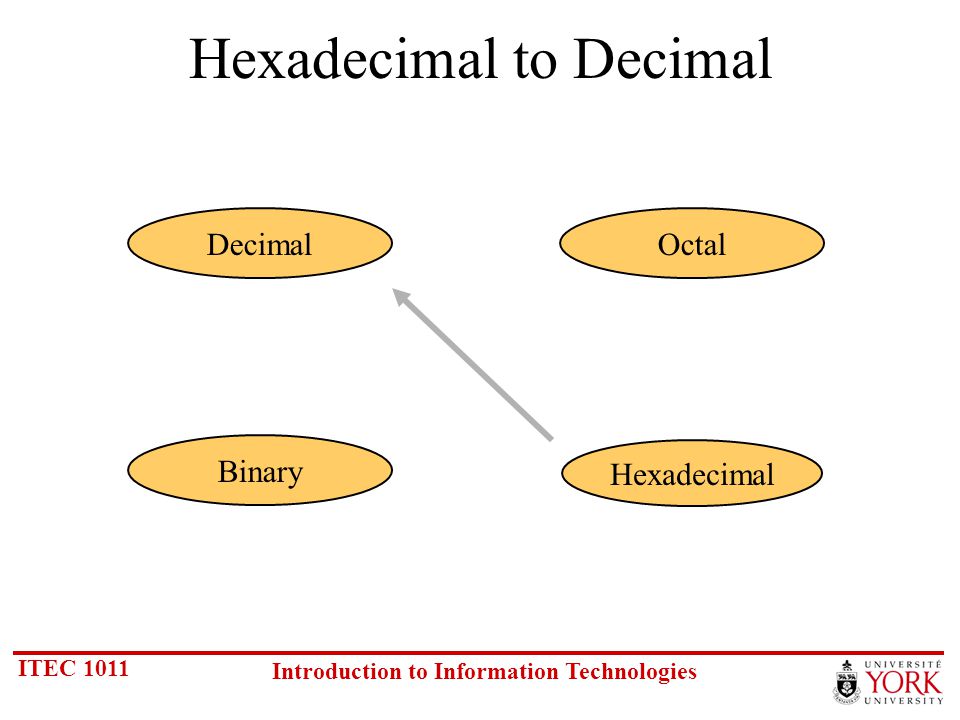 Hexadecimal to Decimal

Decimal

Octal

Binary

Hexadecimal

ITEC 1011

Introduction to Information Technologies

UNIVERSITÉ
YORK
UNIVERSITY